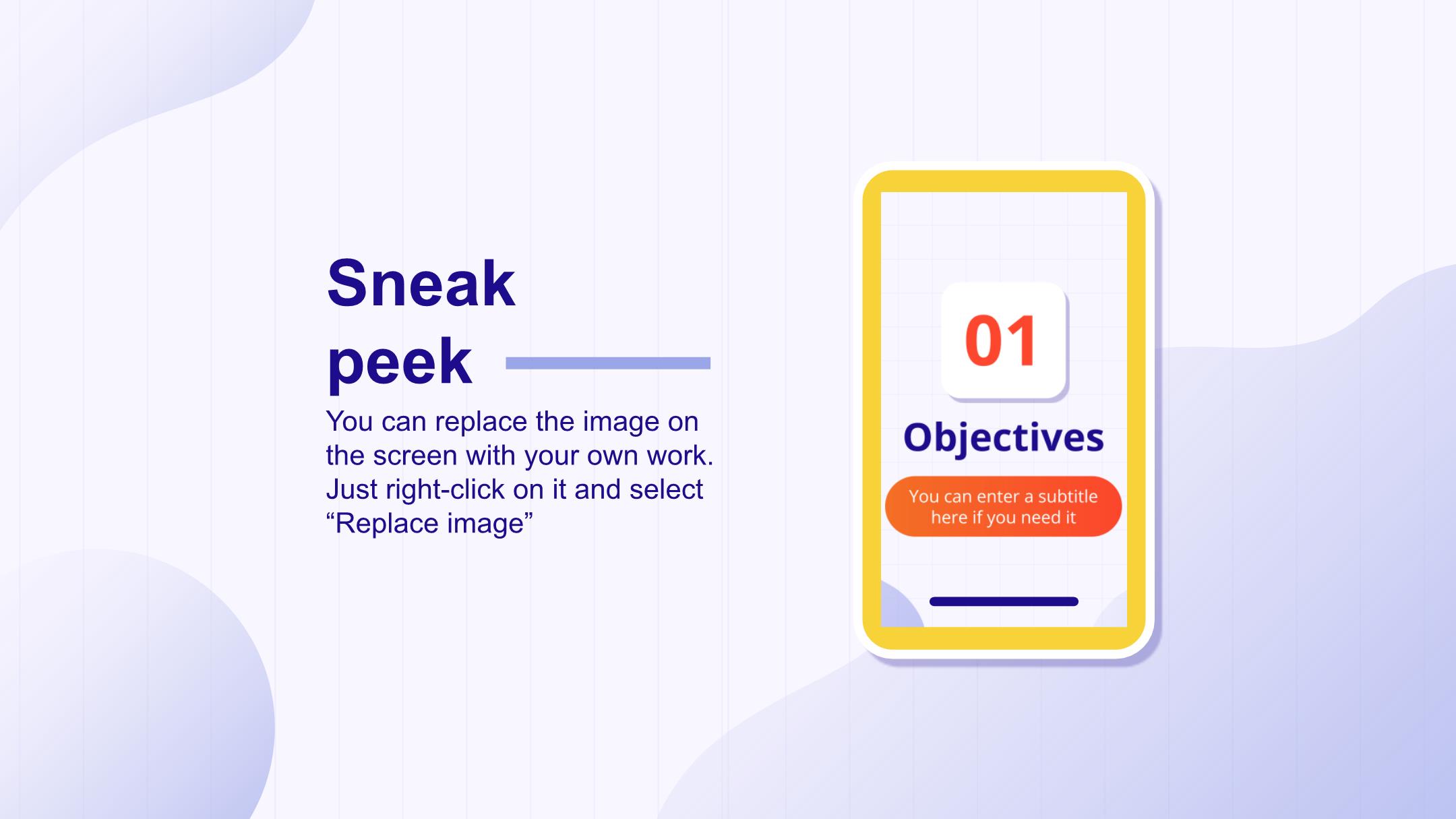 Sneak peek

You can replace the image on the screen with your own work. Just right-click on it and select “Replace image”

01

Objectives

You can enter a subtitle here if you need it